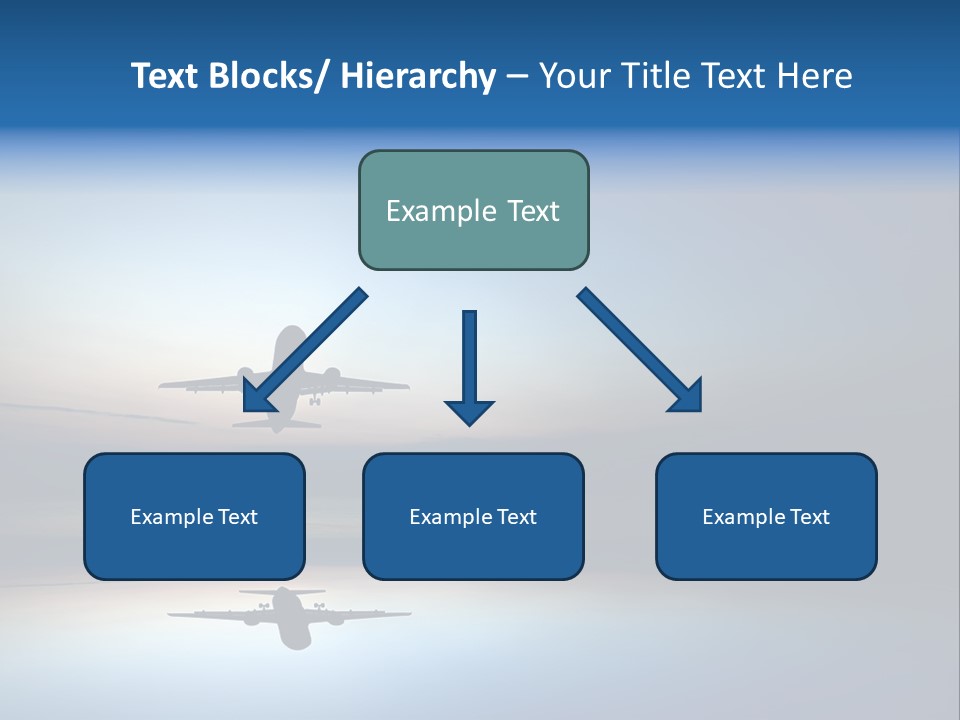 Text Blocks/ Hierarchy – Your Title Text Here

Example Text

Example Text

Example Text

Example Text